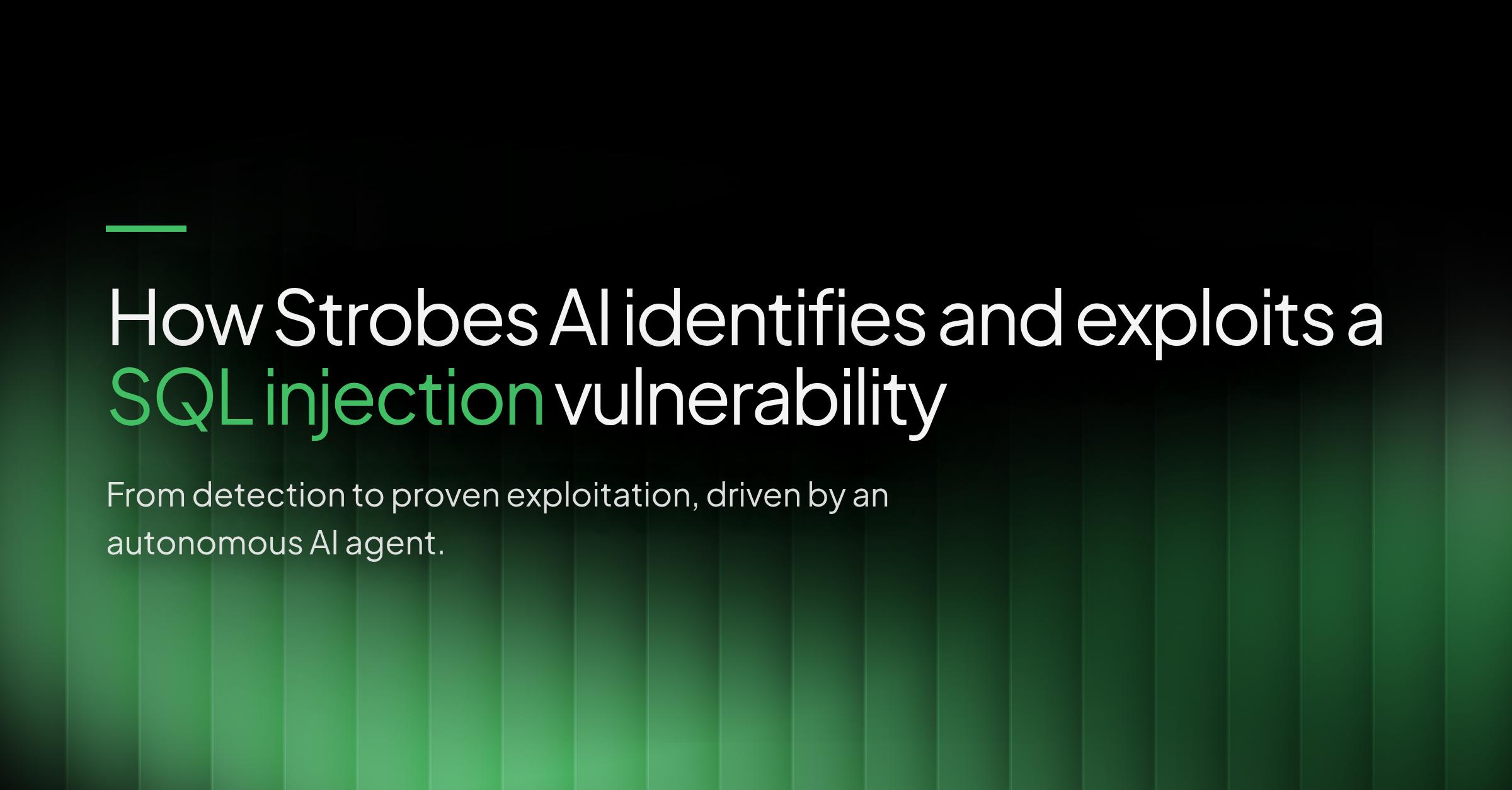 How Strobes AI identifies and exploits a SQL injection vulnerability

From detection to proven exploitation, driven by an autonomous AI agent.